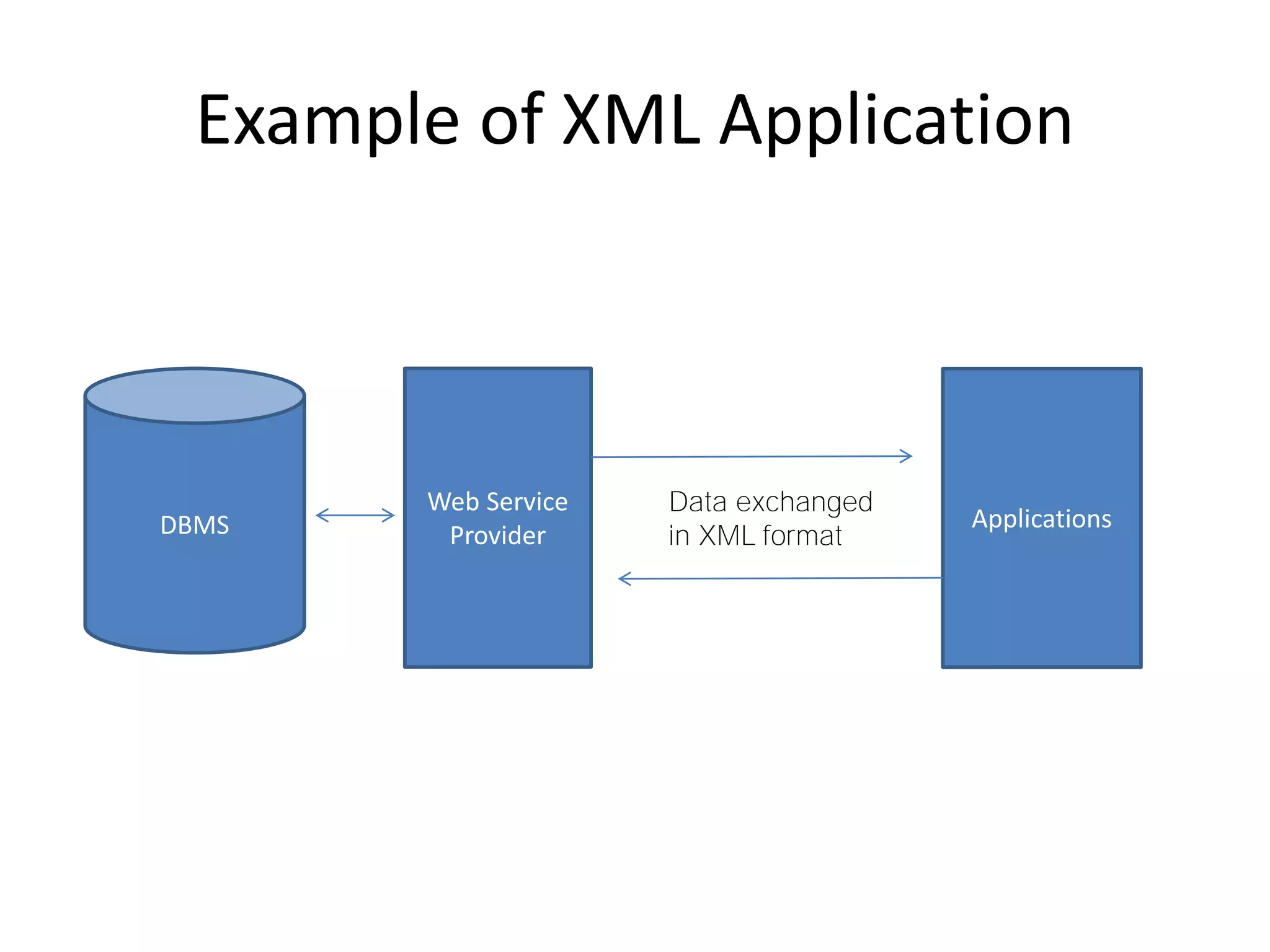 Example of XML Application

DBMS

Web Service Provider

Data exchanged in XML format

Applications